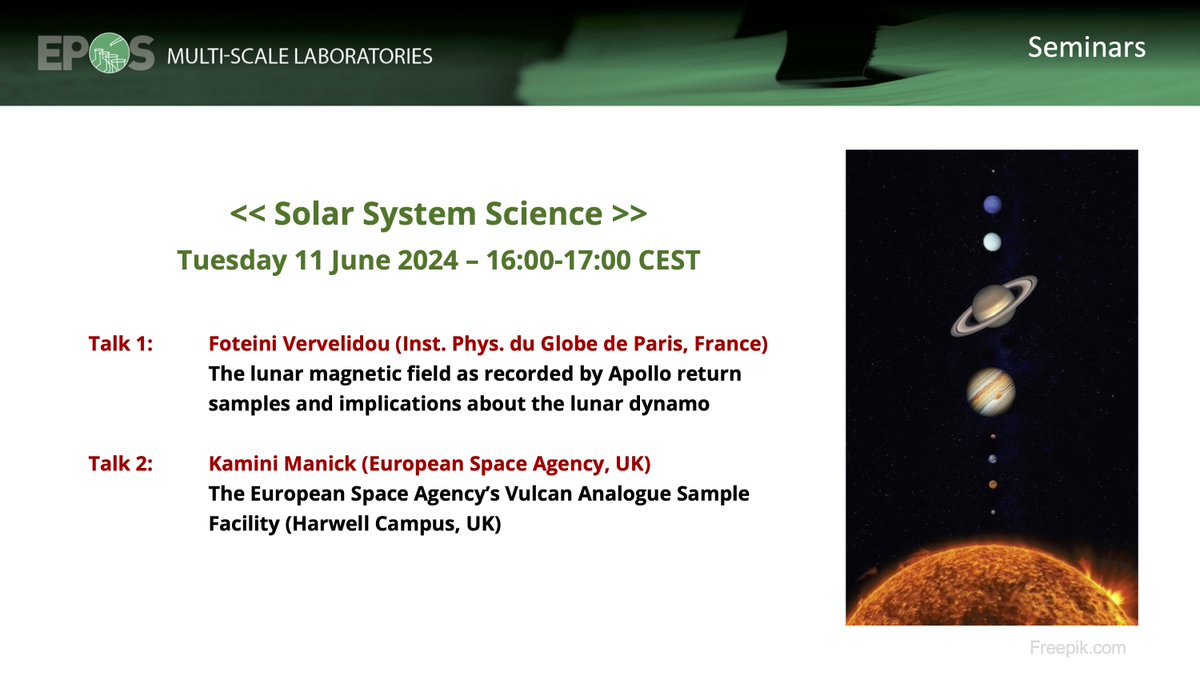 EPOS MULTI-SCALE LABORATORIES

Seminars

<< Solar System Science >>
Tuesday 11 June 2024 – 16:00-17:00 CEST

Talk 1: Foteini Vervelidou (Inst. Phys. du Globe de Paris, France)
The lunar magnetic field as recorded by Apollo return samples and implications about the lunar dynamo

Talk 2: Kamini Manick (European Space Agency, UK)
The European Space Agency's Vulcan Analogue Sample Facility (Harwell Campus, UK)

Freepik.com